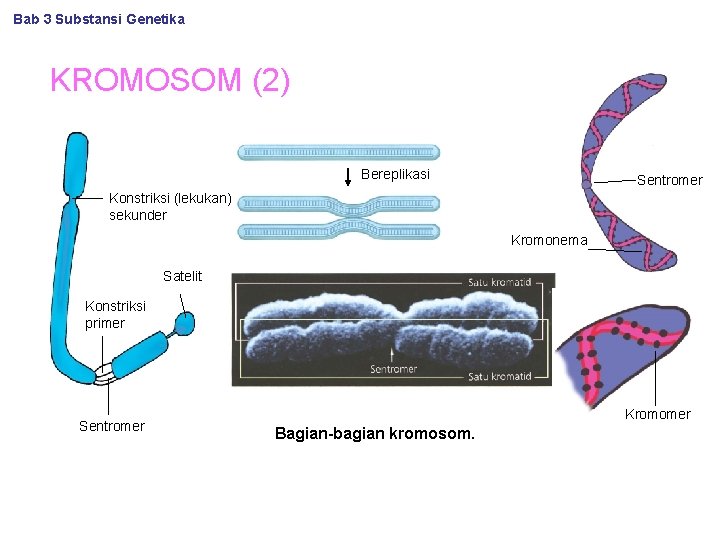 Bab 3 Substansi Genetika

KROMOSOM (2)

Konstriksi (lekukan) sekunder

Satelit

Konstriksi primer

Sentromer

Bereplikasi

Satu kromatid

Sentromer

Satu kromatid

Sentromer

Kromonema

Kromomer

Bagian-bagian kromosom.